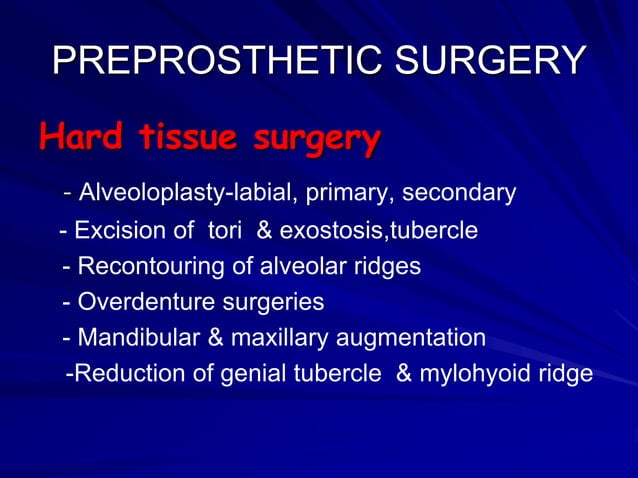 PREPROSTHETIC SURGERY

Hard tissue surgery

- Alveoloplasty-labial, primary, secondary
- Excision of tori & exostosis,tubercle
- Recontouring of alveolar ridges
- Overdenture surgeries
- Mandibular & maxillary augmentation
-Reduction of genial tubercle & mylohyoid ridge